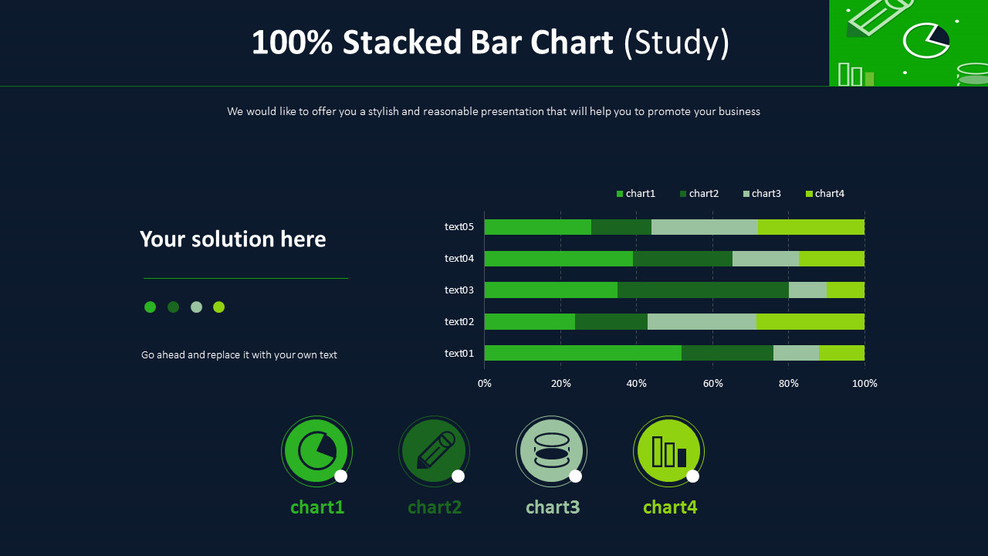 100% Stacked Bar Chart (Study)

We would like to offer you a stylish and reasonable presentation that will help you to promote your business

Your solution here

Go ahead and replace it with your own text

chart1 chart2 chart3 chart4

text05
text04
text03
text02
text01

0% 20% 40% 60% 80% 100%

chart1 chart2 chart3 chart4